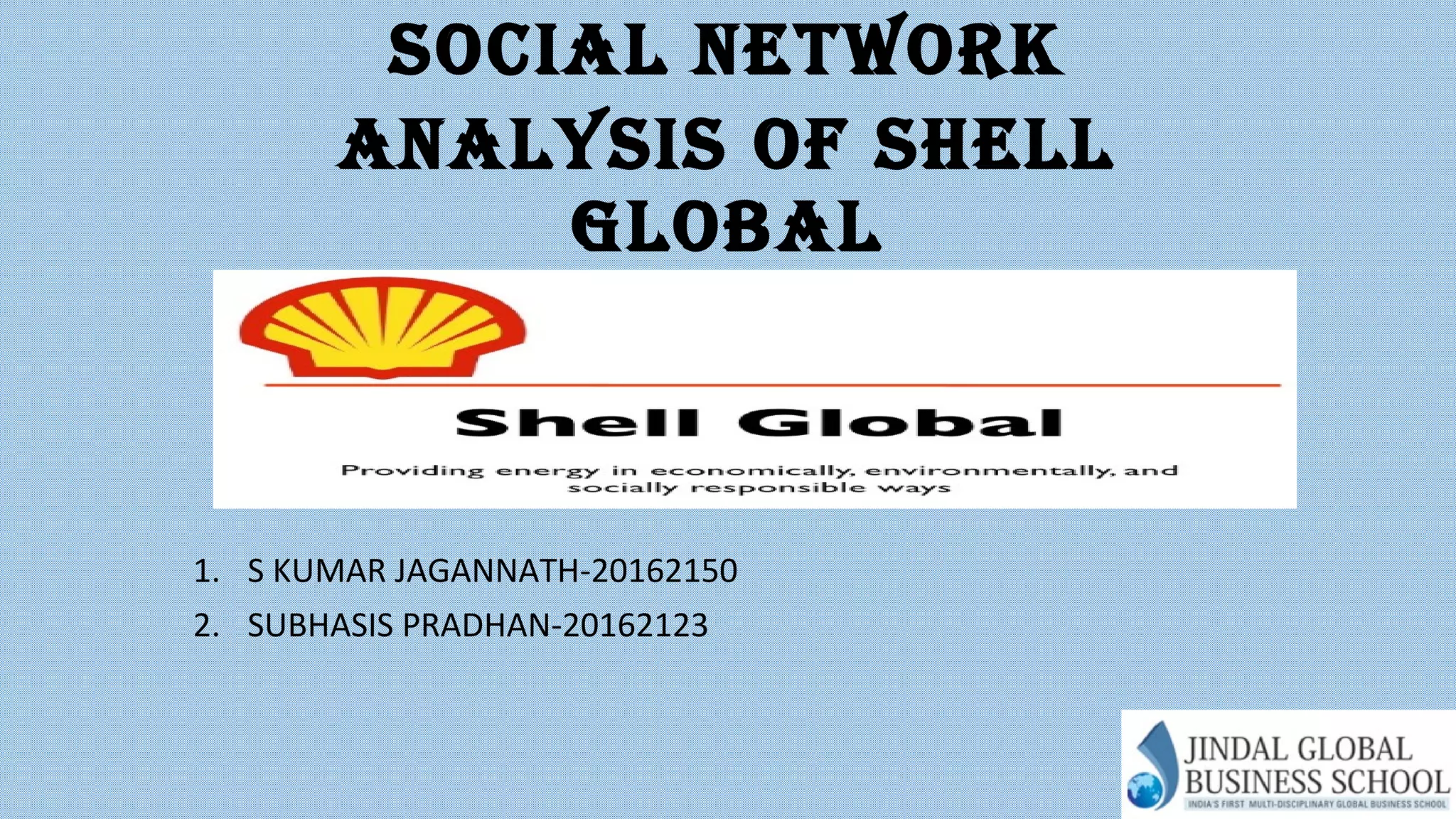 SOCIAL NETWORK ANALYSIS OF SHELL GLOBAL

Shell Global

Providing energy in economically, environmentally, and socially responsible ways

1. S KUMAR JAGANNATH-20162150
2. SUBHASIS PRADHAN-20162123

JINDAL GLOBAL BUSINESS SCHOOL
INDIA'S FIRST MULTI-DISCIPLINARY GLOBAL BUSINESS SCHOOL